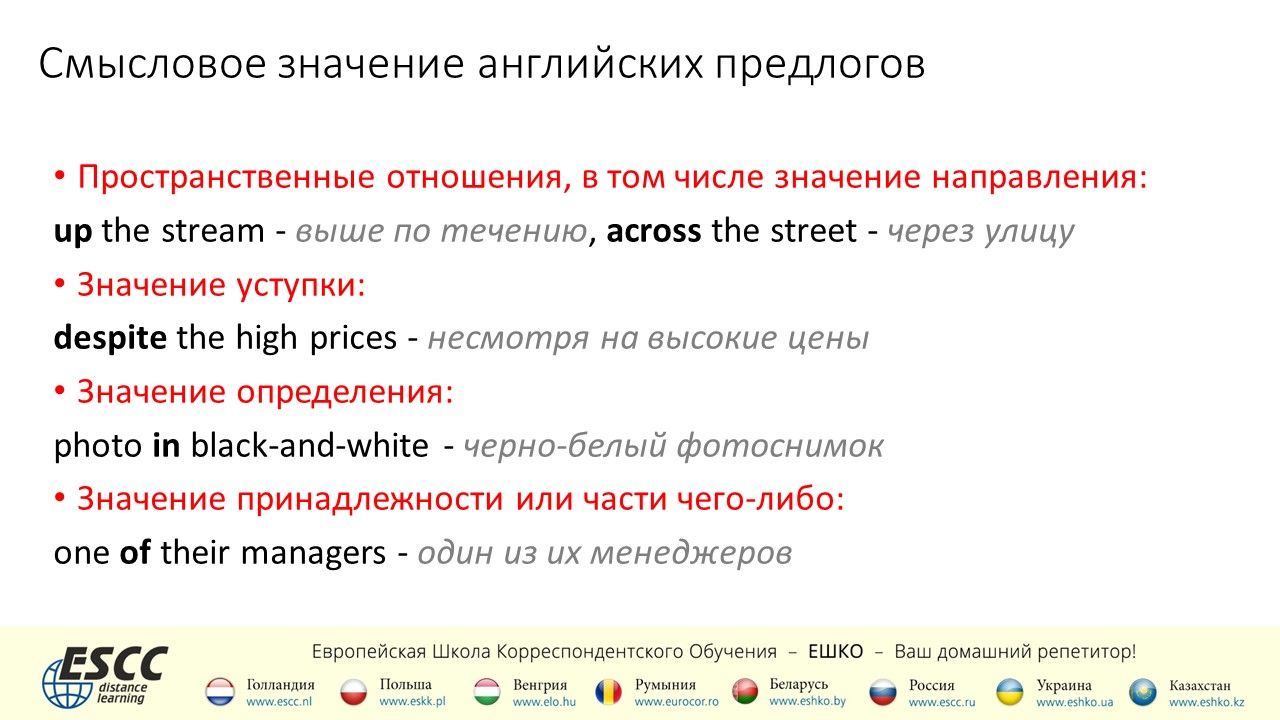 Смысловое значение английских предлогов

• Пространственные отношения, в том числе значение направления:
up the stream - выше по течению, across the street - через улицу

• Значение уступки:
despite the high prices - несмотря на высокие цены

• Значение определения:
photo in black-and-white - черно-белый фотоснимок

• Значение принадлежности или части чего-либо:
one of their managers - один из их менеджеров

ESCC distance learning

Европейская Школа Корреспондентского Обучения – ЕШКО – Ваш домашний репетитор!

Голландия www.escc.nl
Польша www.eskk.pl
Венгрия www.elo.hu
Румыния www.eurocor.ro
Беларусь www.eshko.by
Россия www.escc.ru
Украина www.eshko.ua
Казахстан www.eshko.kz